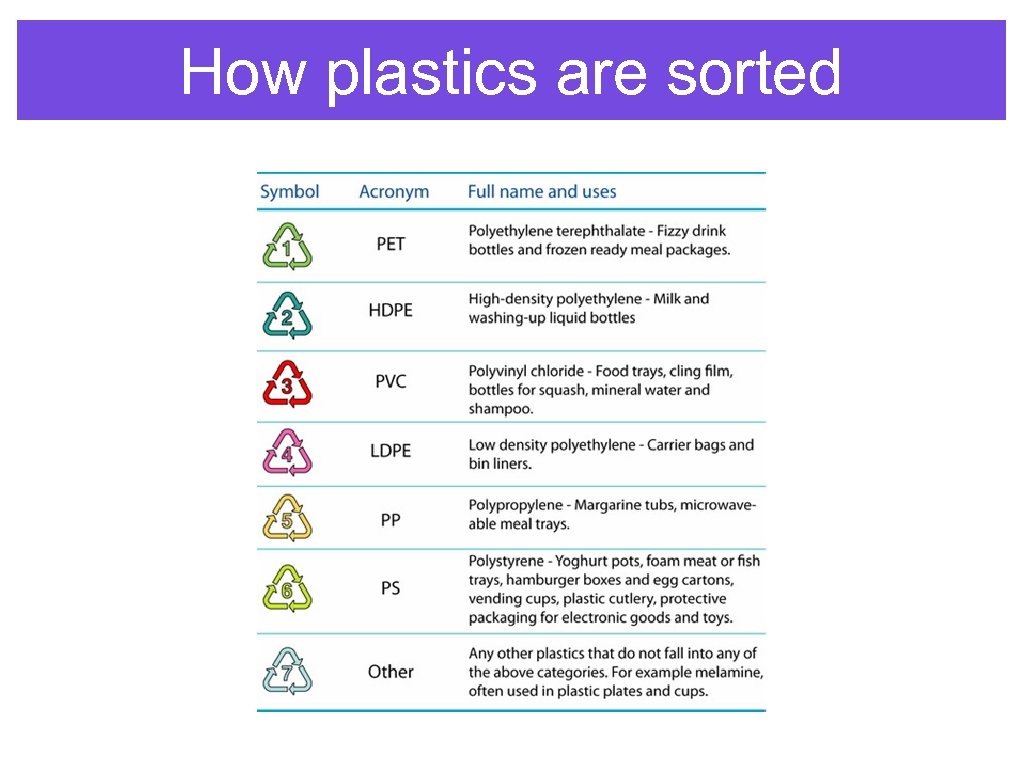 How plastics are sorted

| Symbol | Acronym | Full name and uses |
|---|---|---|
| 1 | PET | Polyethylene terephthalate - Fizzy drink bottles and frozen ready meal packages. |
| 2 | HDPE | High-density polyethylene - Milk and washing-up liquid bottles |
| 3 | PVC | Polyvinyl chloride - Food trays, cling film, bottles for squash, mineral water and shampoo. |
| 4 | LDPE | Low density polyethylene - Carrier bags and bin liners. |
| 5 | PP | Polypropylene - Margarine tubs, microwaveable meal trays. |
| 6 | PS | Polystyrene - Yoghurt pots, foam meat or fish trays, hamburger boxes and egg cartons, vending cups, plastic cutlery, protective packaging for electronic goods and toys. |
| 7 | Other | Any other plastics that do not fall into any of the above categories. For example melamine, often used in plastic plates and cups. |